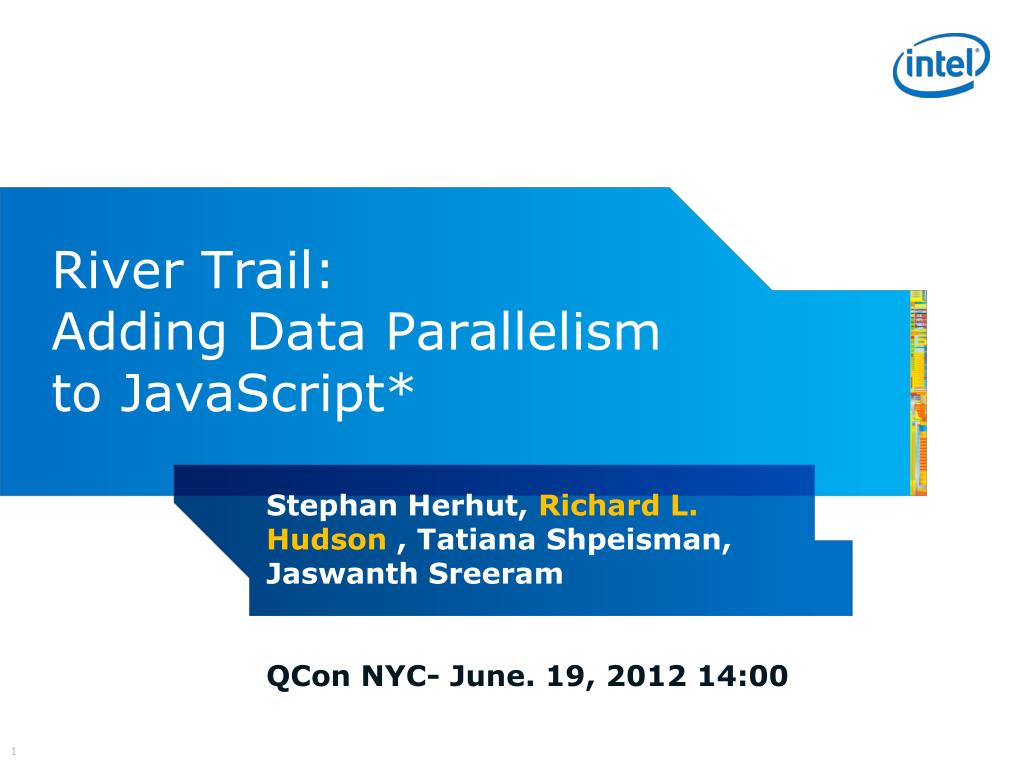 intel

River Trail:
Adding Data Parallelism to JavaScript*

Stephan Herhut, Richard L. Hudson , Tatiana Shpeisman, Jaswanth Sreeram

QCon NYC- June. 19, 2012 14:00

1